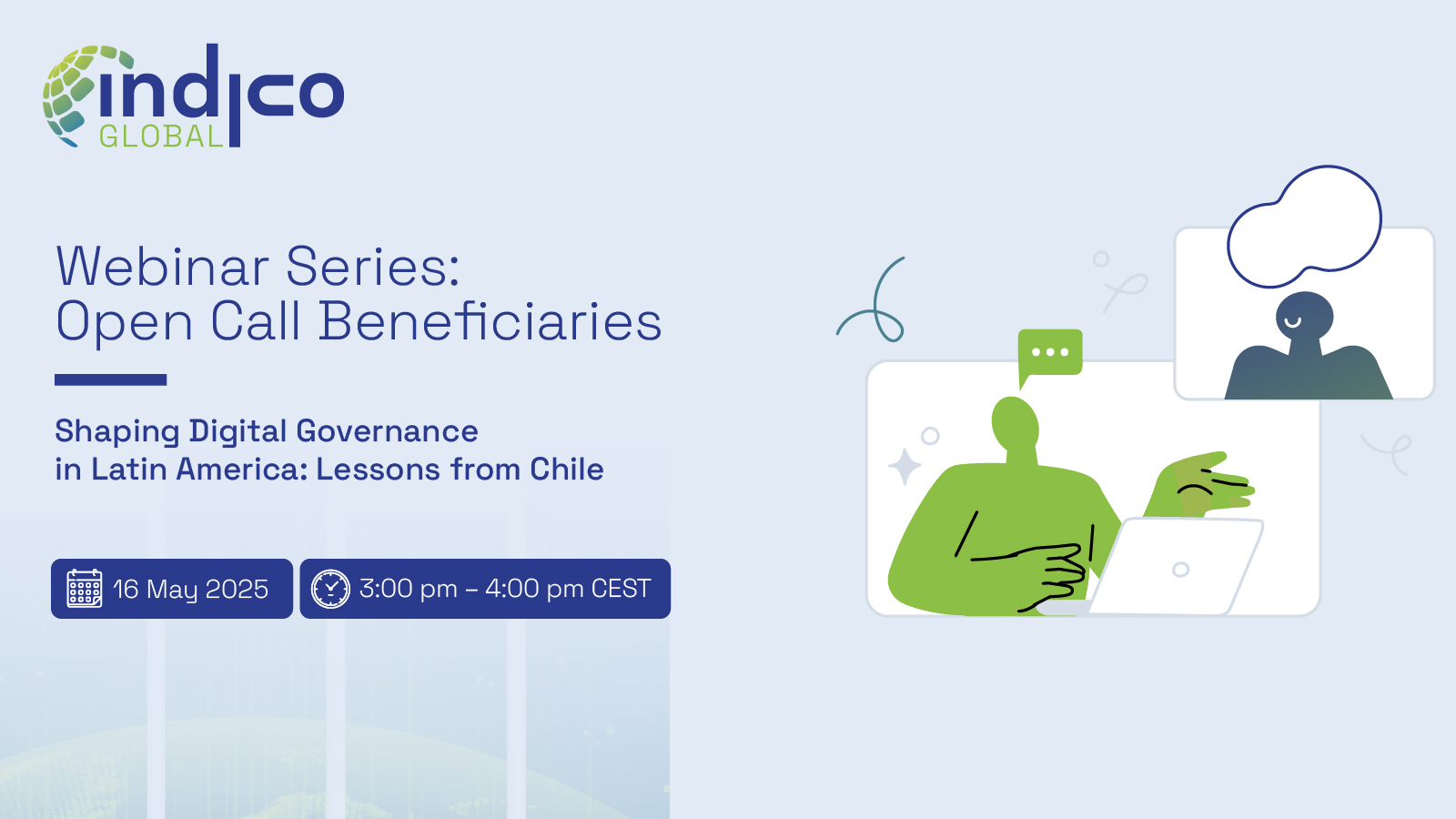 indico
GLOBAL

Webinar Series:
Open Call Beneficiaries

Shaping Digital Governance
in Latin America: Lessons from Chile

16 May 2025

3:00 pm – 4:00 pm CEST